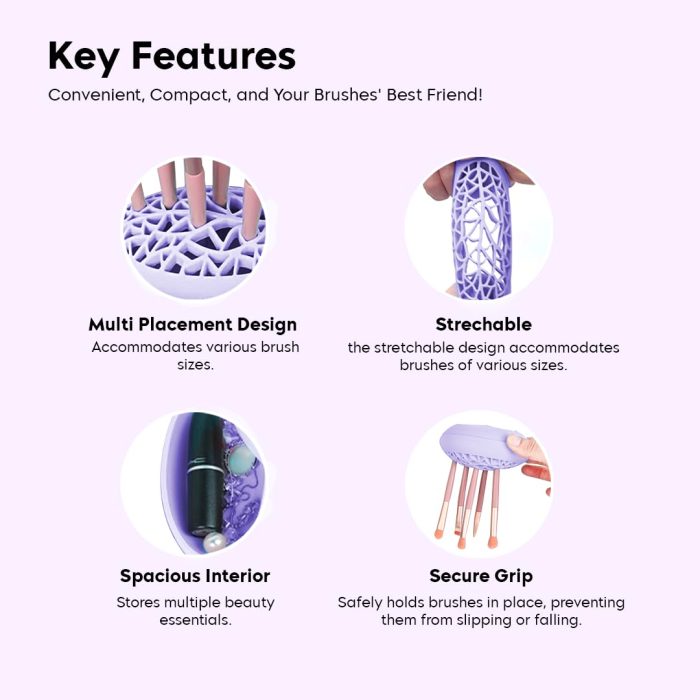 Key Features

Convenient, Compact, and Your Brushes' Best Friend!

Multi Placement Design

Accommodates various brush sizes.

Strechable

the stretchable design accommodates brushes of various sizes.

Spacious Interior

Stores multiple beauty essentials.

Secure Grip

Safely holds brushes in place, preventing them from slipping or falling.